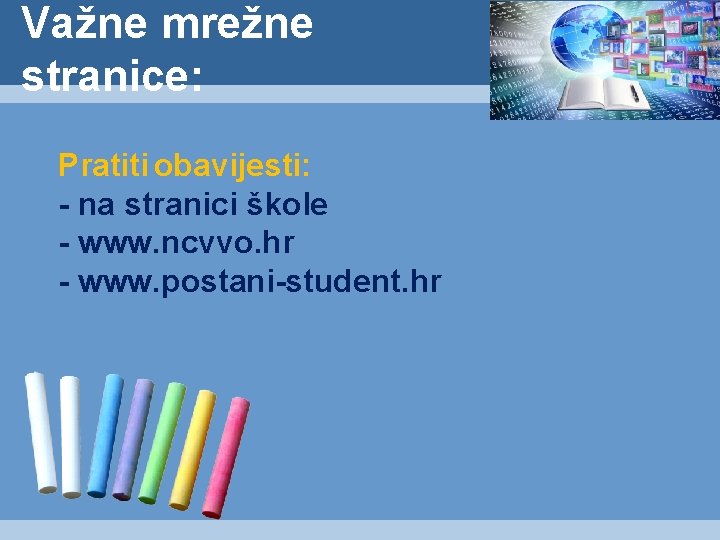 Važne mrežne stranice:

Pratiti obavijesti:
- na stranici škole
- www.ncvvo.hr
- www.postani-student.hr